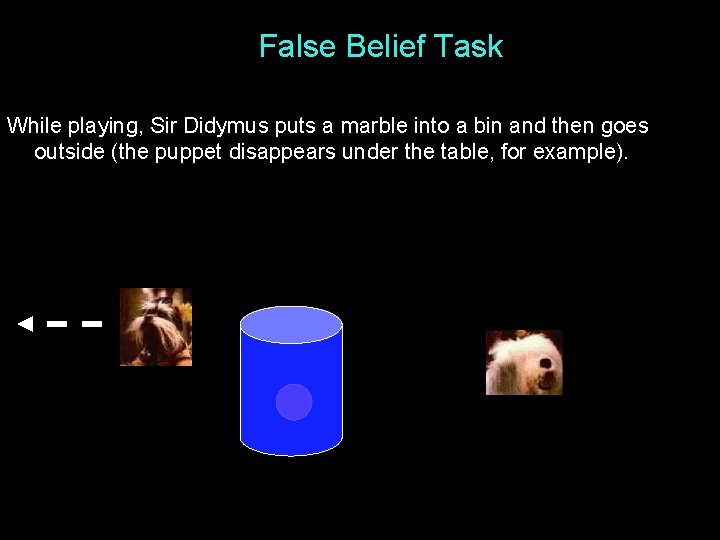 False Belief Task

While playing, Sir Didymus puts a marble into a bin and then goes outside (the puppet disappears under the table, for example).